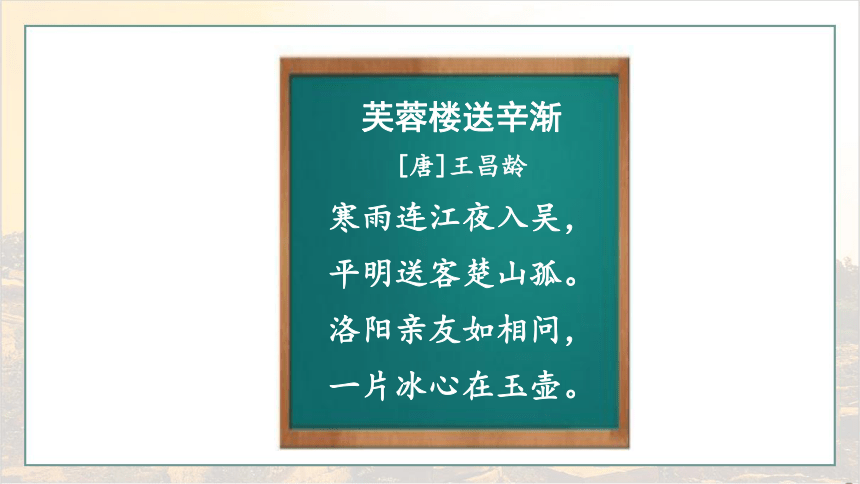 芙蓉楼送辛渐

[唐]王昌龄

寒雨连江夜入吴，
平明送客楚山孤。
洛阳亲友如相问，
一片冰心在玉壶。